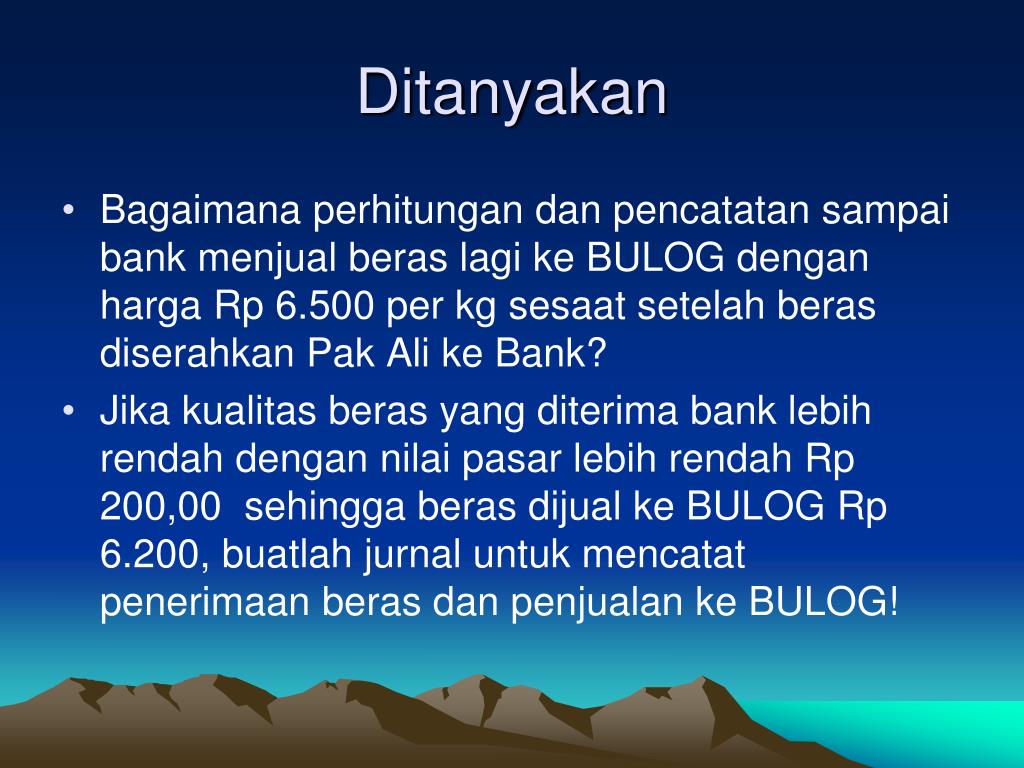 Ditanyakan

• Bagaimana perhitungan dan pencatatan sampai bank menjual beras lagi ke BULOG dengan harga Rp 6.500 per kg sesaat setelah beras diserahkan Pak Ali ke Bank?

• Jika kualitas beras yang diterima bank lebih rendah dengan nilai pasar lebih rendah Rp 200,00 sehingga beras dijual ke BULOG Rp 6.200, buatlah jurnal untuk mencatat penerimaan beras dan penjualan ke BULOG!